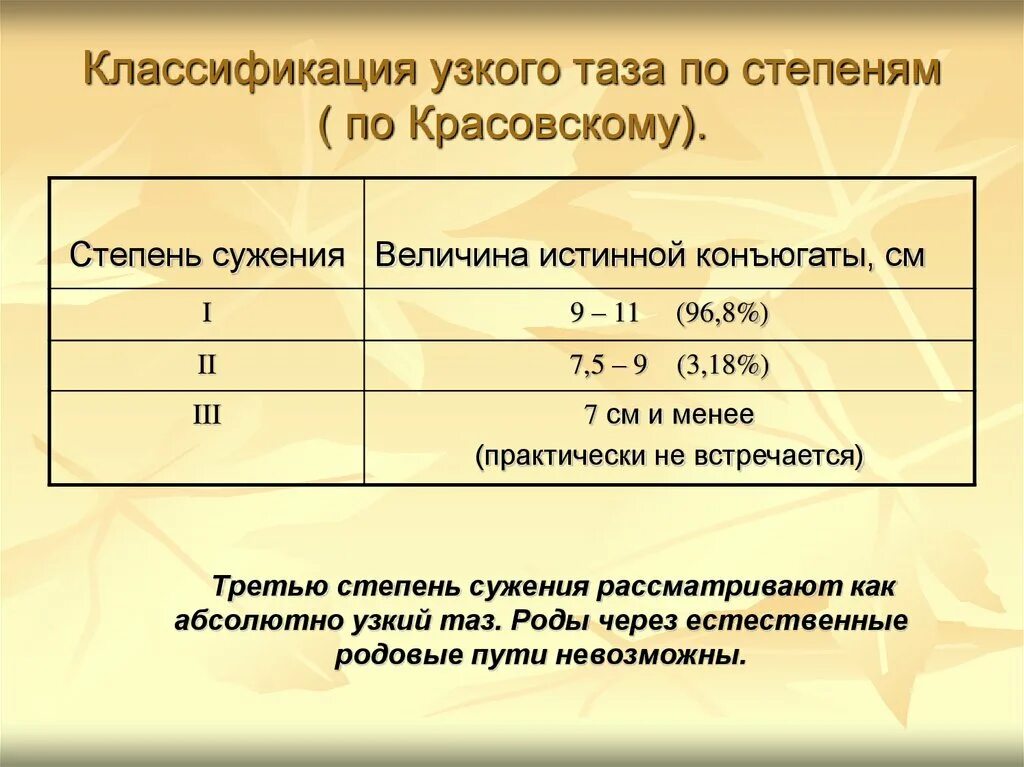 Классификация узкого таза по степеням ( по Красовскому).

| Степень сужения | Величина истинной конъюгаты, см |
|---|---|
| I | 9 – 11 (96,8%) |
| II | 7,5 – 9 (3,18%) |
| III | 7 см и менее (практически не встречается) |

Третью степень сужения рассматривают как абсолютно узкий таз. Роды через естественные родовые пути невозможны.